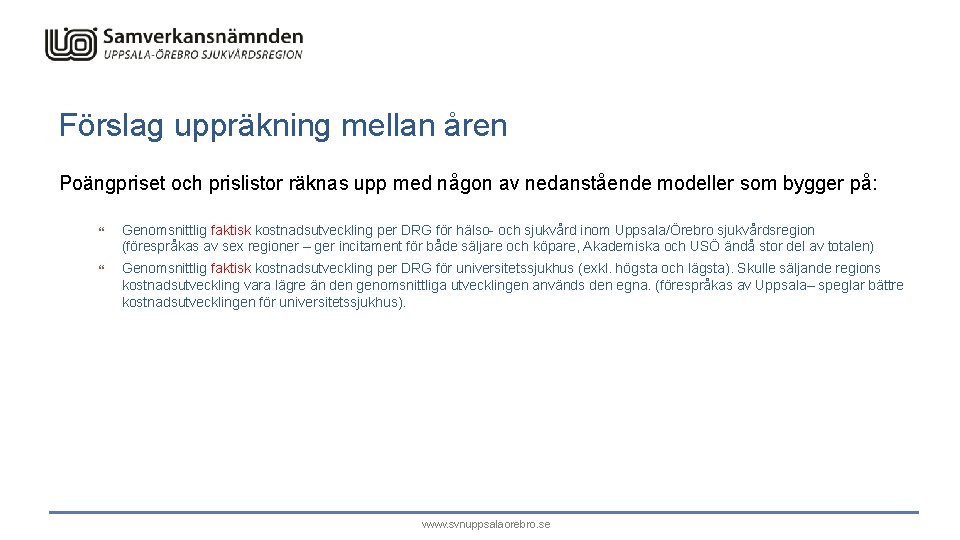 Samverkansnämnden
UPPSALA-ÖREBRO SJUKVÅRDSREGION

Förslag uppräkning mellan åren

Poängpriset och prislistor räknas upp med någon av nedanstående modeller som bygger på:

Genomsnittlig faktisk kostnadsutveckling per DRG för hälso- och sjukvård inom Uppsala/Örebro sjukvårdsregion (förespråkas av sex regioner – ger incitament för både säljare och köpare, Akademiska och USÖ ändå stor del av totalen)

Genomsnittlig faktisk kostnadsutveckling per DRG för universitetssjukhus (exkl. högsta och lägsta). Skulle säljande regions kostnadsutveckling vara lägre än den genomsnittliga utvecklingen används den egna. (förespråkas av Uppsala– speglar bättre kostnadsutvecklingen för universitetssjukhus).

www.svnuppsalaorebro.se